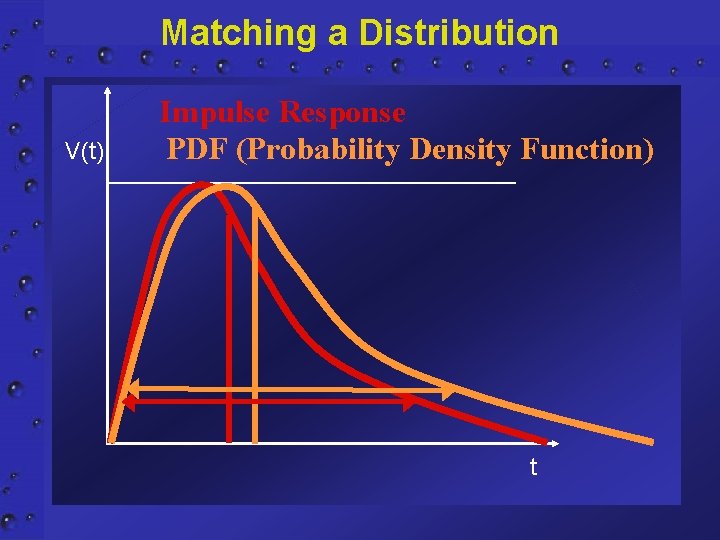 Matching a Distribution

Impulse Response
PDF (Probability Density Function)

V(t)

t